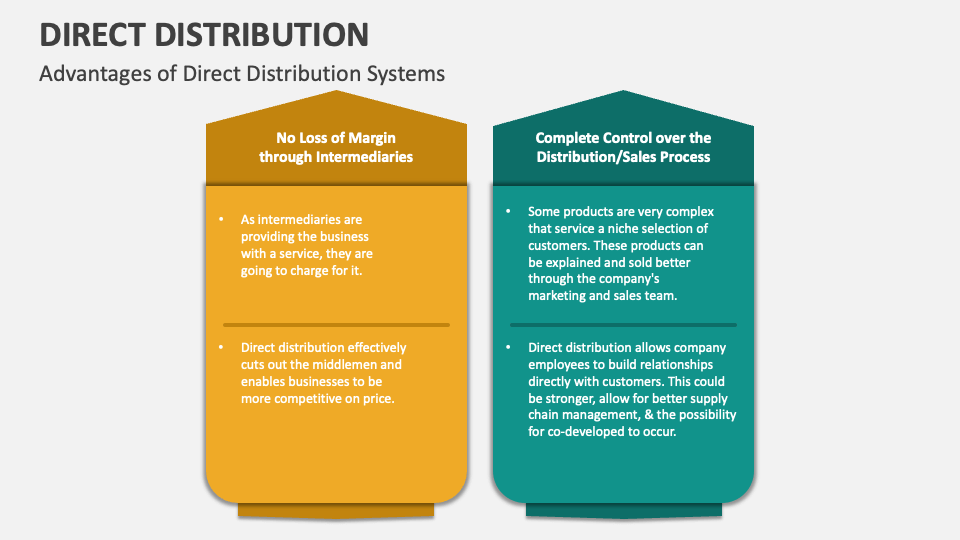 DIRECT DISTRIBUTION

Advantages of Direct Distribution Systems

No Loss of Margin through Intermediaries

• As intermediaries are providing the business with a service, they are going to charge for it.

• Direct distribution effectively cuts out the middlemen and enables businesses to be more competitive on price.

Complete Control over the Distribution/Sales Process

• Some products are very complex that service a niche selection of customers. These products can be explained and sold better through the company's marketing and sales team.

• Direct distribution allows company employees to build relationships directly with customers. This could be stronger, allow for better supply chain management, & the possibility for co-developed to occur.